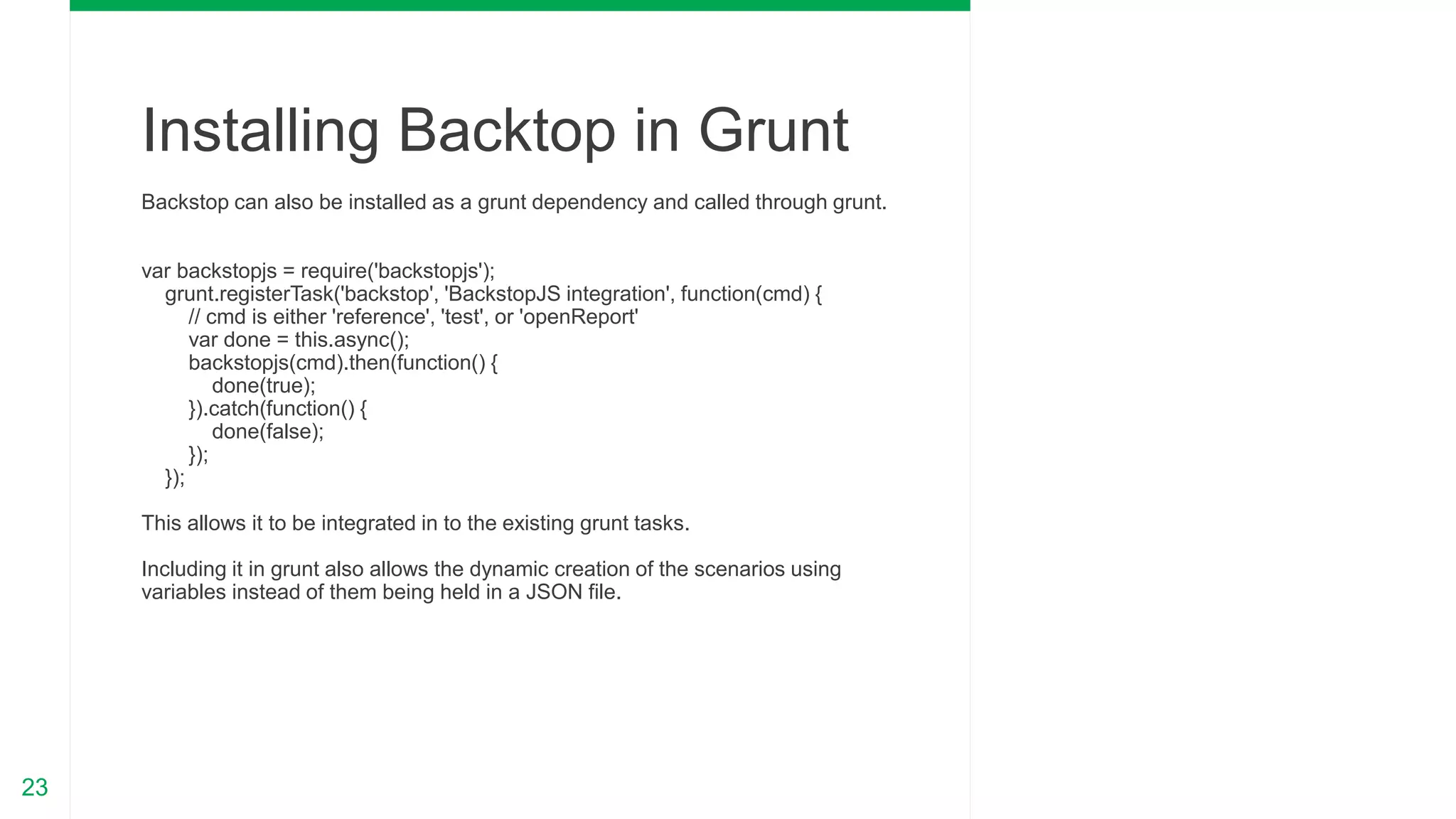 Installing Backtop in Grunt

Backstop can also be installed as a grunt dependency and called through grunt.

var backstopjs = require('backstopjs');
  grunt.registerTask('backstop', 'BackstopJS integration', function(cmd) {
    // cmd is either 'reference', 'test', or 'openReport'
    var done = this.async();
    backstopjs(cmd).then(function() {
      done(true);
    }).catch(function() {
      done(false);
    });
  });

This allows it to be integrated in to the existing grunt tasks.

Including it in grunt also allows the dynamic creation of the scenarios using variables instead of them being held in a JSON file.

23